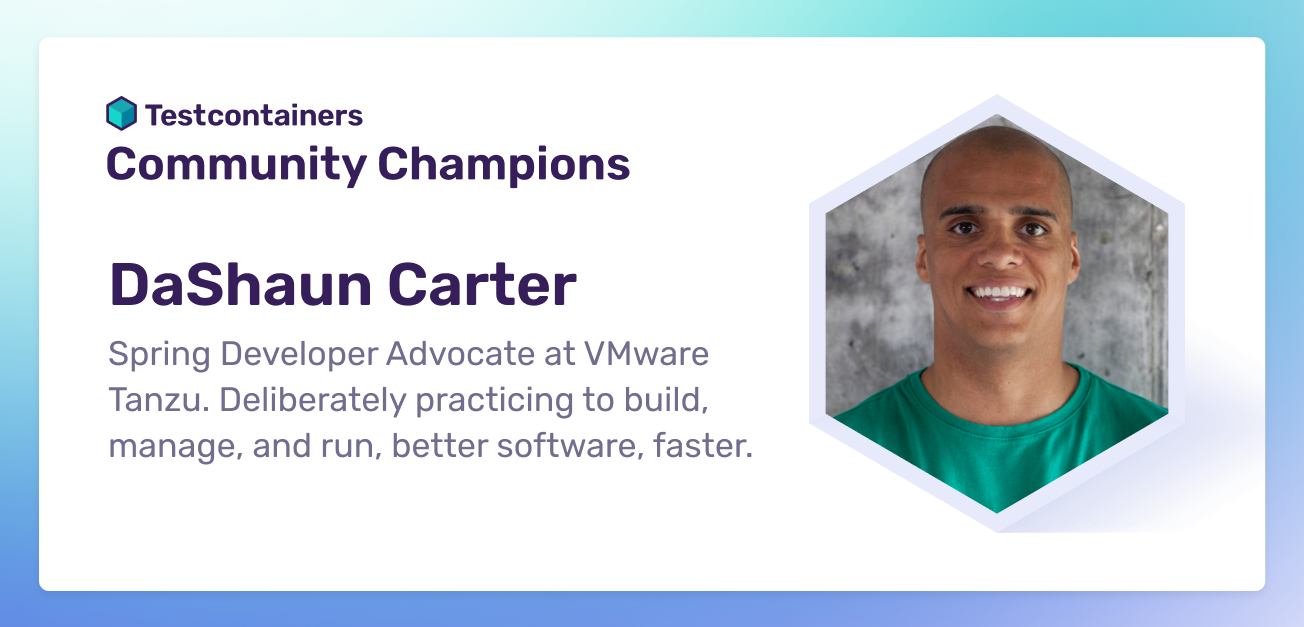 Testcontainers
Community Champions

DaShaun Carter

Spring Developer Advocate at VMware Tanzu. Deliberately practicing to build, manage, and run, better software, faster.